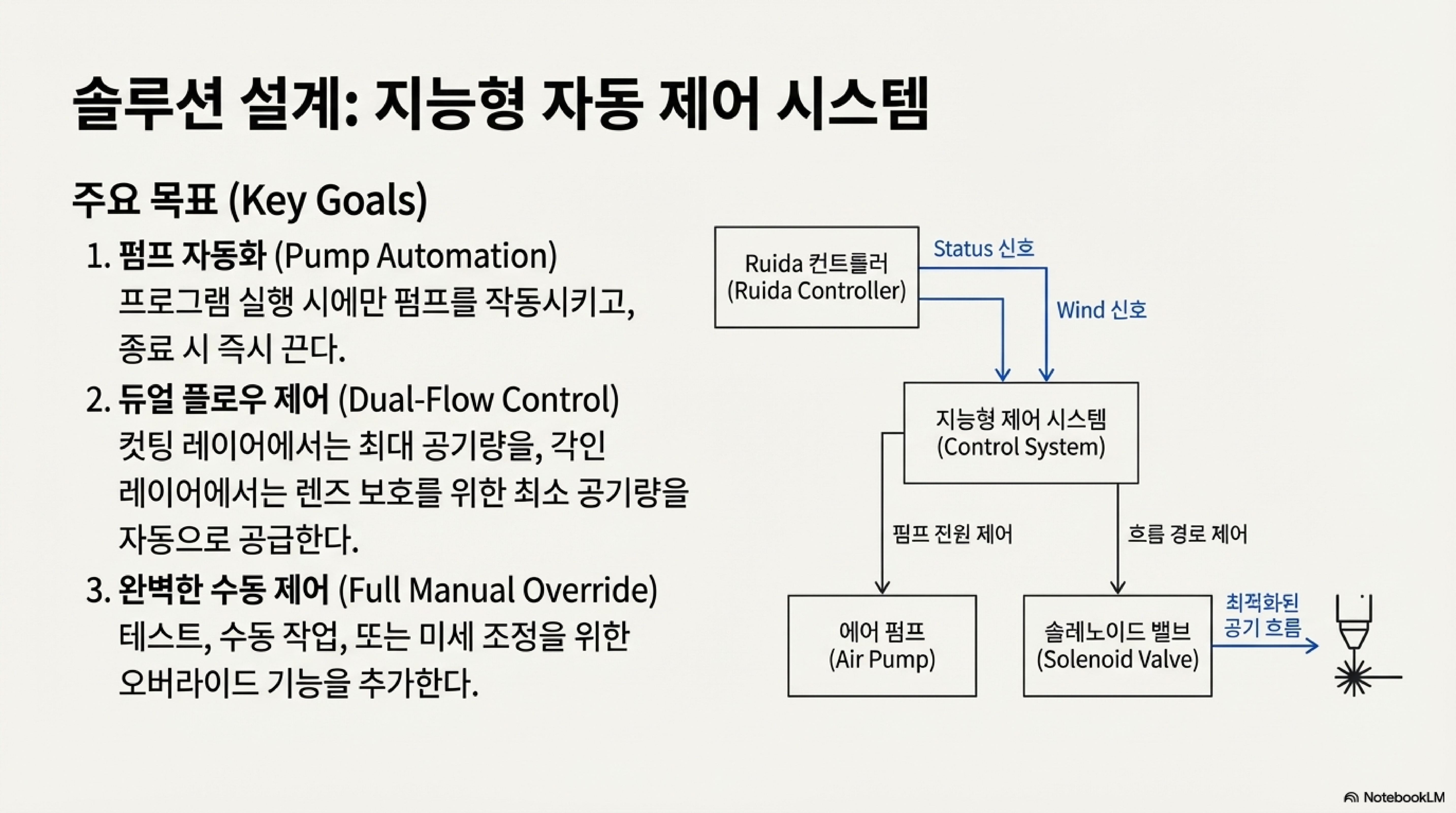 솔루션 설계: 지능형 자동 제어 시스템

주요 목표 (Key Goals)

1. 펌프 자동화 (Pump Automation)
프로그램 실행 시에만 펌프를 작동시키고, 종료 시 즉시 끈다.

2. 듀얼 플로우 제어 (Dual-Flow Control)
컷팅 레이어에서는 최대 공기량을, 각인 레이어에서는 렌즈 보호를 위한 최소 공기량을 자동으로 공급한다.

3. 완벽한 수동 제어 (Full Manual Override)
테스트, 수동 작업, 또는 미세 조정을 위한 오버라이드 기능을 추가한다.

Ruida 컨트롤러
(Ruida Controller)

Status 신호

Wind 신호

지능형 제어 시스템
(Control System)

펌프 전원 제어

흐름 경로 제어

에어 펌프
(Air Pump)

솔레노이드 밸브
(Solenoid Valve)

최적화된
공기 흐름

NotebookLM